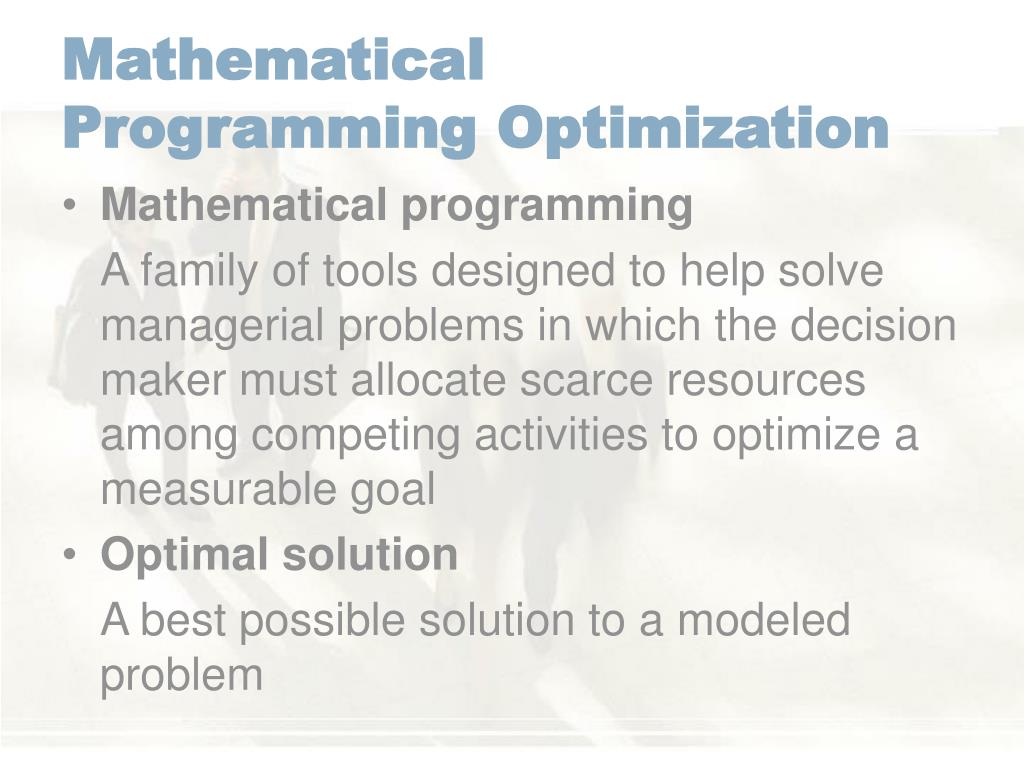 Mathematical Programming Optimization

• Mathematical programming

A family of tools designed to help solve managerial problems in which the decision maker must allocate scarce resources among competing activities to optimize a measurable goal

• Optimal solution

A best possible solution to a modeled problem